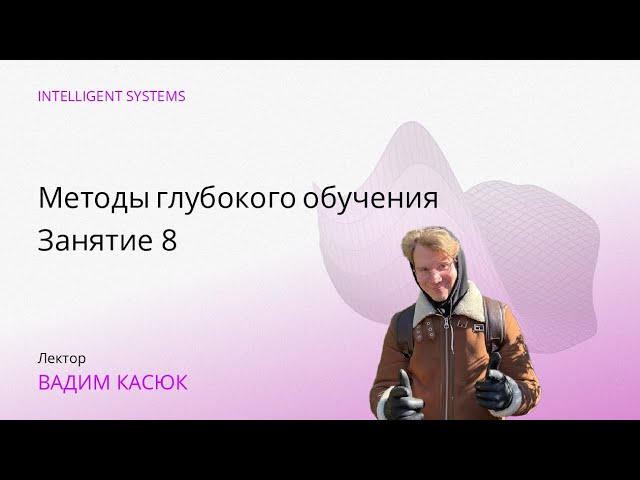 INTELLIGENT SYSTEMS

Методы глубокого обучения
Занятие 8

Лектор
ВАДИМ КАСЮК